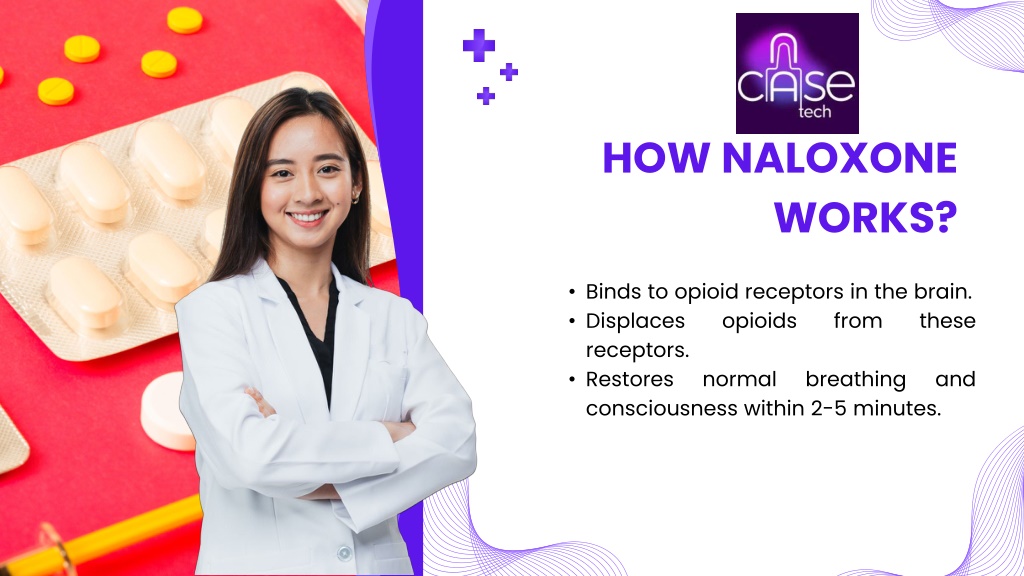 CASE tech

HOW NALOXONE WORKS?

• Binds to opioid receptors in the brain.
• Displaces opioids from these receptors.
• Restores normal breathing and consciousness within 2-5 minutes.